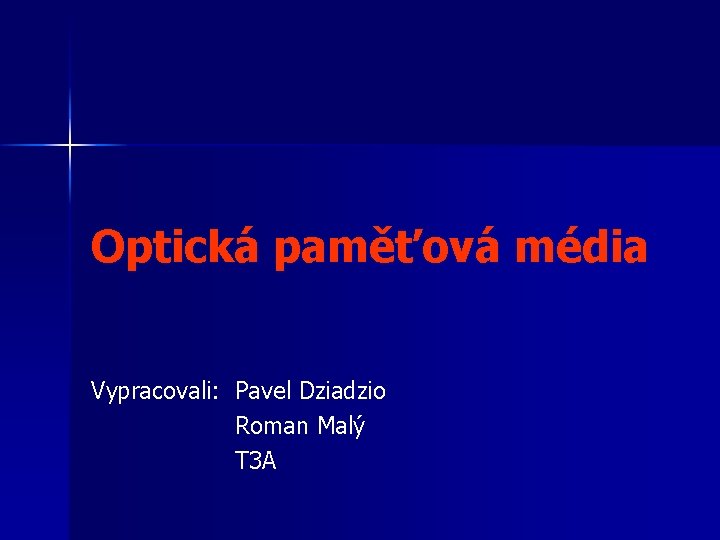 Optická paměťová média

Vypracovali: Pavel Dziadzio
Roman Malý
T3A